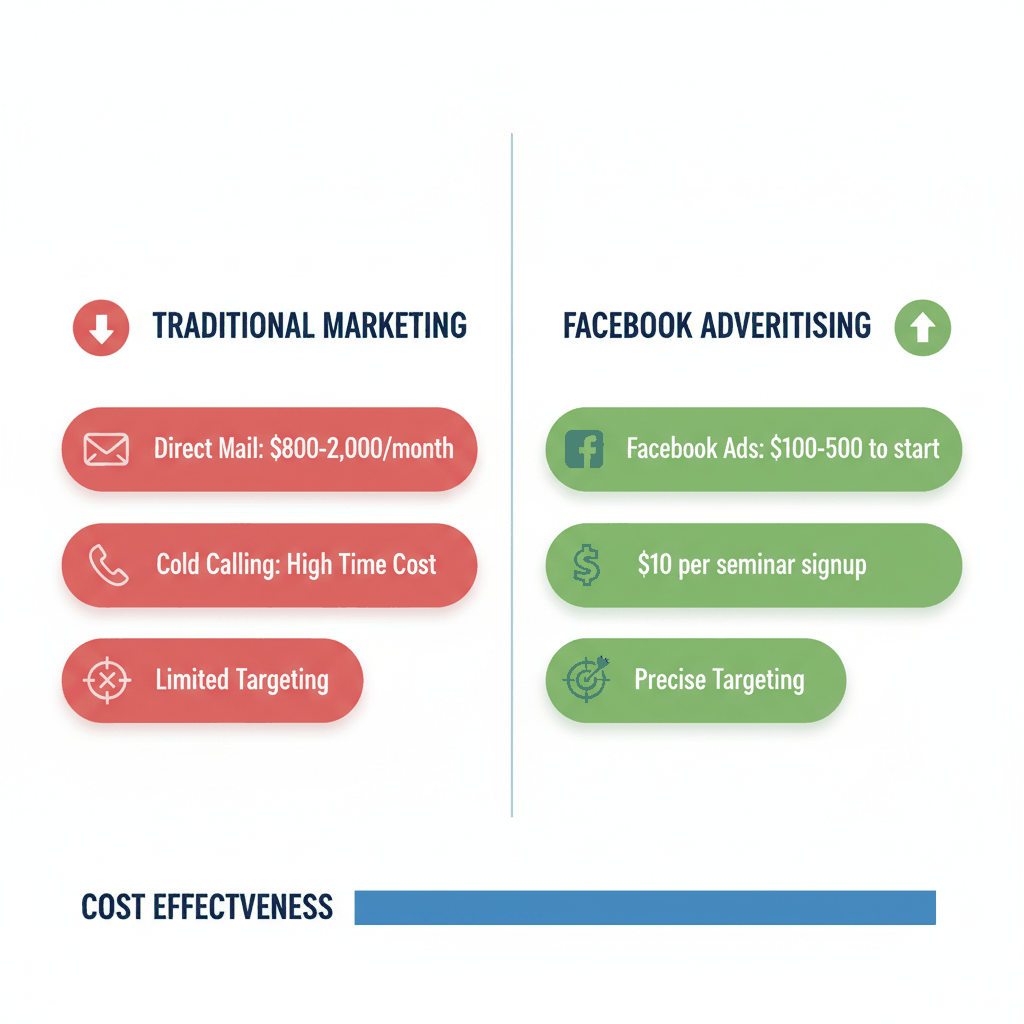 TRADITIONAL MARKETING

Direct Mail: $800-2,000/month

Cold Calling: High Time Cost

Limited Targeting

FACEBOOK ADVERITISING

Facebook Ads: $100-500 to start

$10 per seminar signup

Precise Targeting

COST EFFECTVENESS